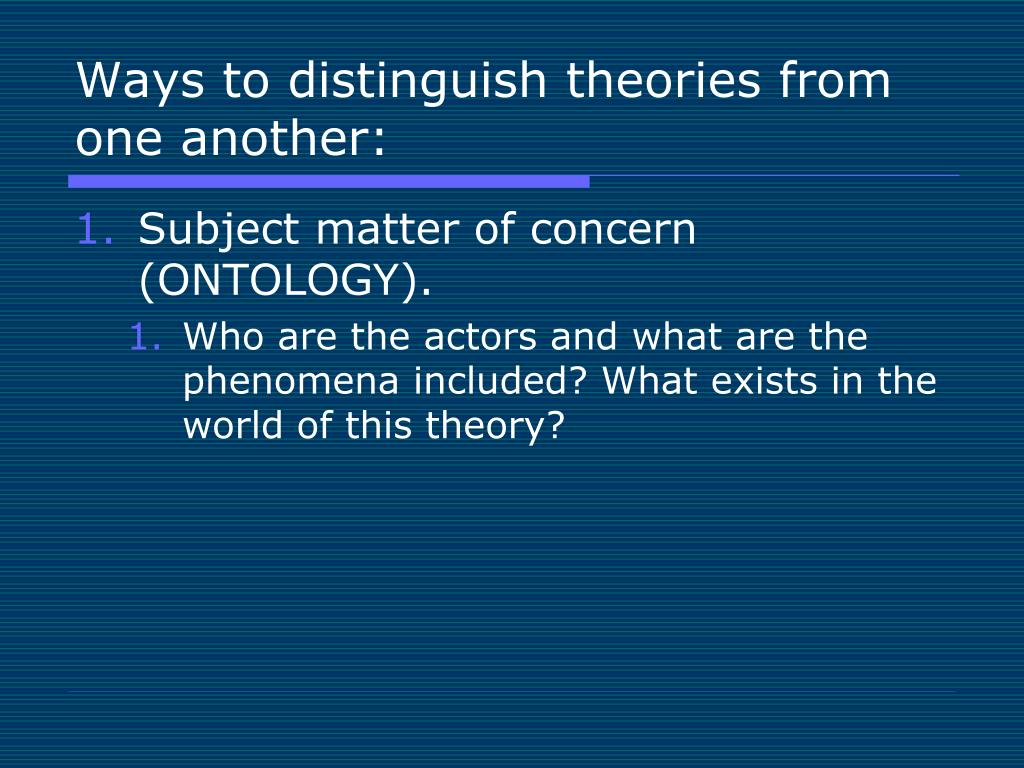 Ways to distinguish theories from one another:

1. Subject matter of concern (ONTOLOGY).
   1. Who are the actors and what are the phenomena included? What exists in the world of this theory?